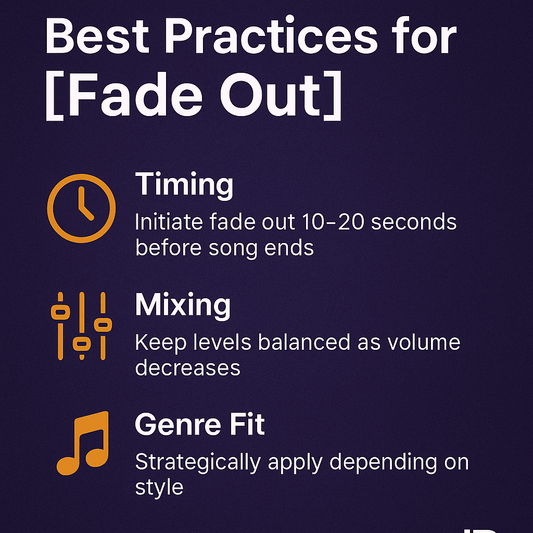 Best Practices for [Fade Out]

Timing
Initiate fade out 10–20 seconds before song ends

Mixing
Keep levels balanced as volume decreases

Genre Fit
Strategically apply depending on style